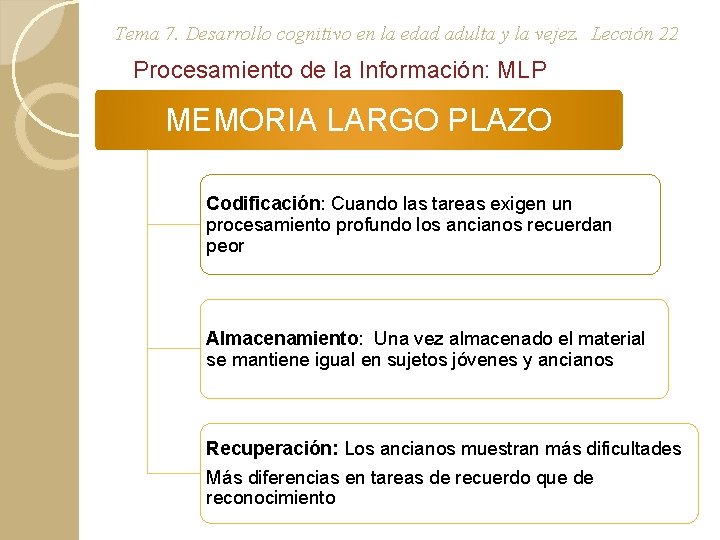 Tema 7. Desarrollo cognitivo en la edad adulta y la vejez. Lección 22

Procesamiento de la Información: MLP

MEMORIA LARGO PLAZO

Codificación: Cuando las tareas exigen un procesamiento profundo los ancianos recuerdan peor

Almacenamiento: Una vez almacenado el material se mantiene igual en sujetos jóvenes y ancianos

Recuperación: Los ancianos muestran más dificultades

Más diferencias en tareas de recuerdo que de reconocimiento